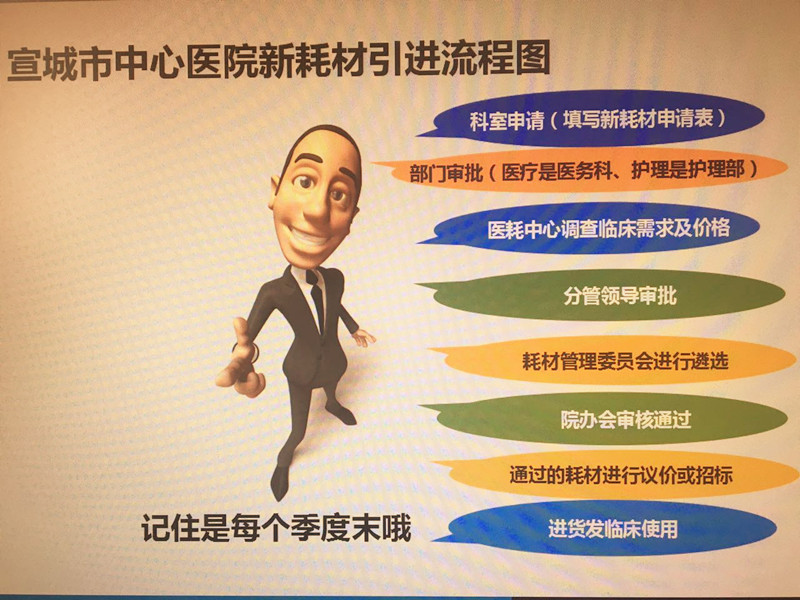 宣城市中心医院新耗材引进流程图

科室申请（填写新耗材申请表）

部门审批（医疗是医务科、护理是护理部）

医耗中心调查临床需求及价格

分管领导审批

耗材管理委员会进行遴选

院办会审核通过

通过的耗材进行议价或招标

进货发临床使用

记住是每个季度末哦